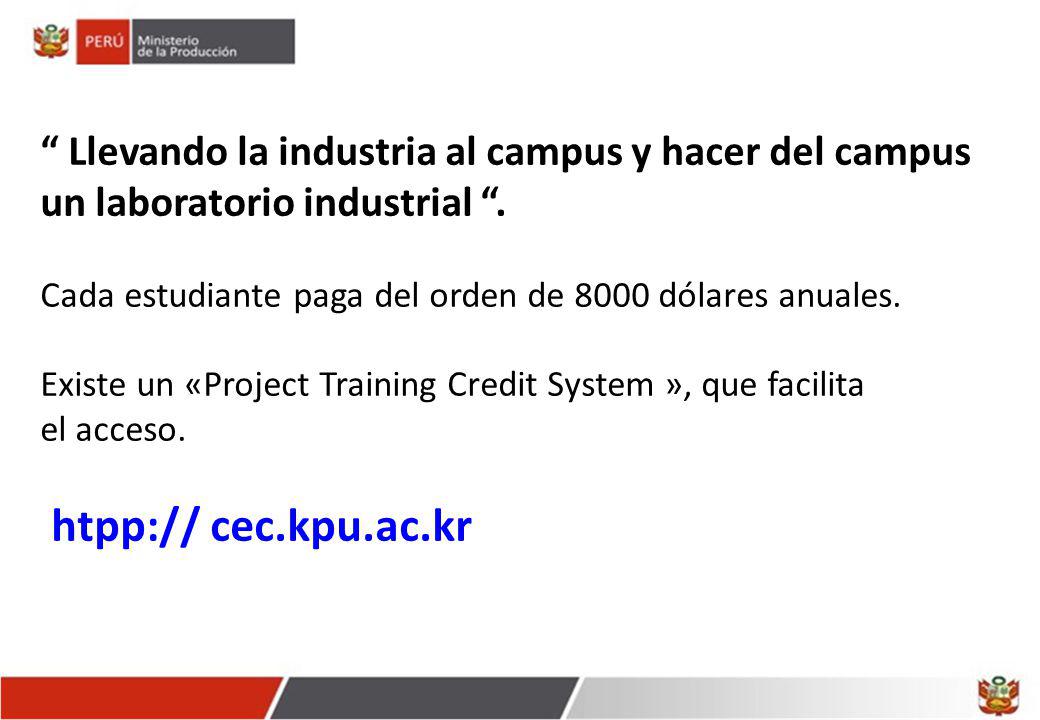 PERÚ Ministerio de la Producción

“ Llevando la industria al campus y hacer del campus un laboratorio industrial “.

Cada estudiante paga del orden de 8000 dólares anuales.

Existe un «Project Training Credit System », que facilita el acceso.

htpp:// cec.kpu.ac.kr